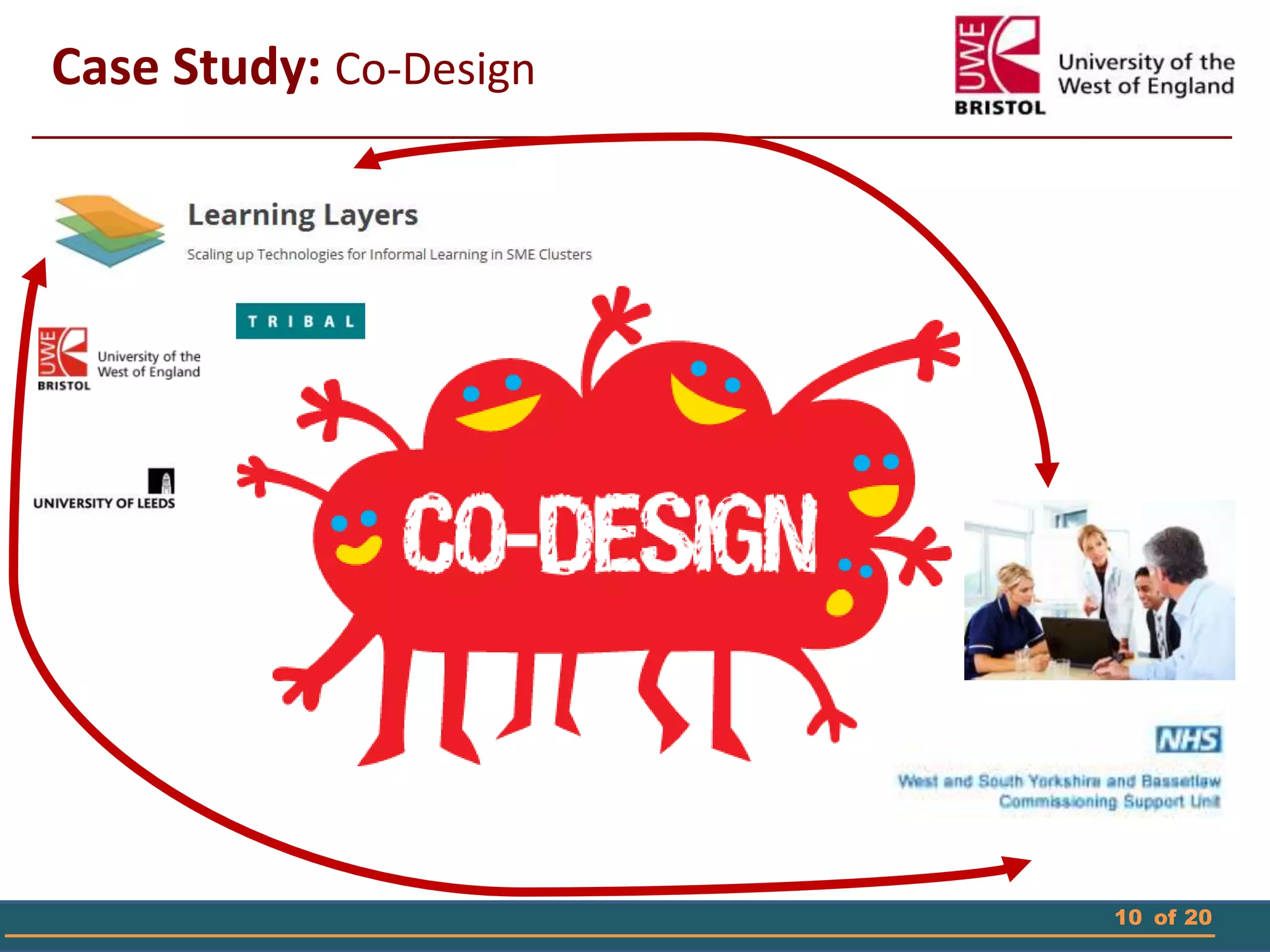 Case Study: Co-Design

UWE BRISTOL University of the West of England

Learning Layers

Scaling up Technologies for Informal Learning in SME Clusters

TRIBAL

UWE BRISTOL University of the West of England

UNIVERSITY OF LEEDS

CO-DESIGN

NHS

West and South Yorkshire and Bassetlaw Commissioning Support Unit

10 of 20